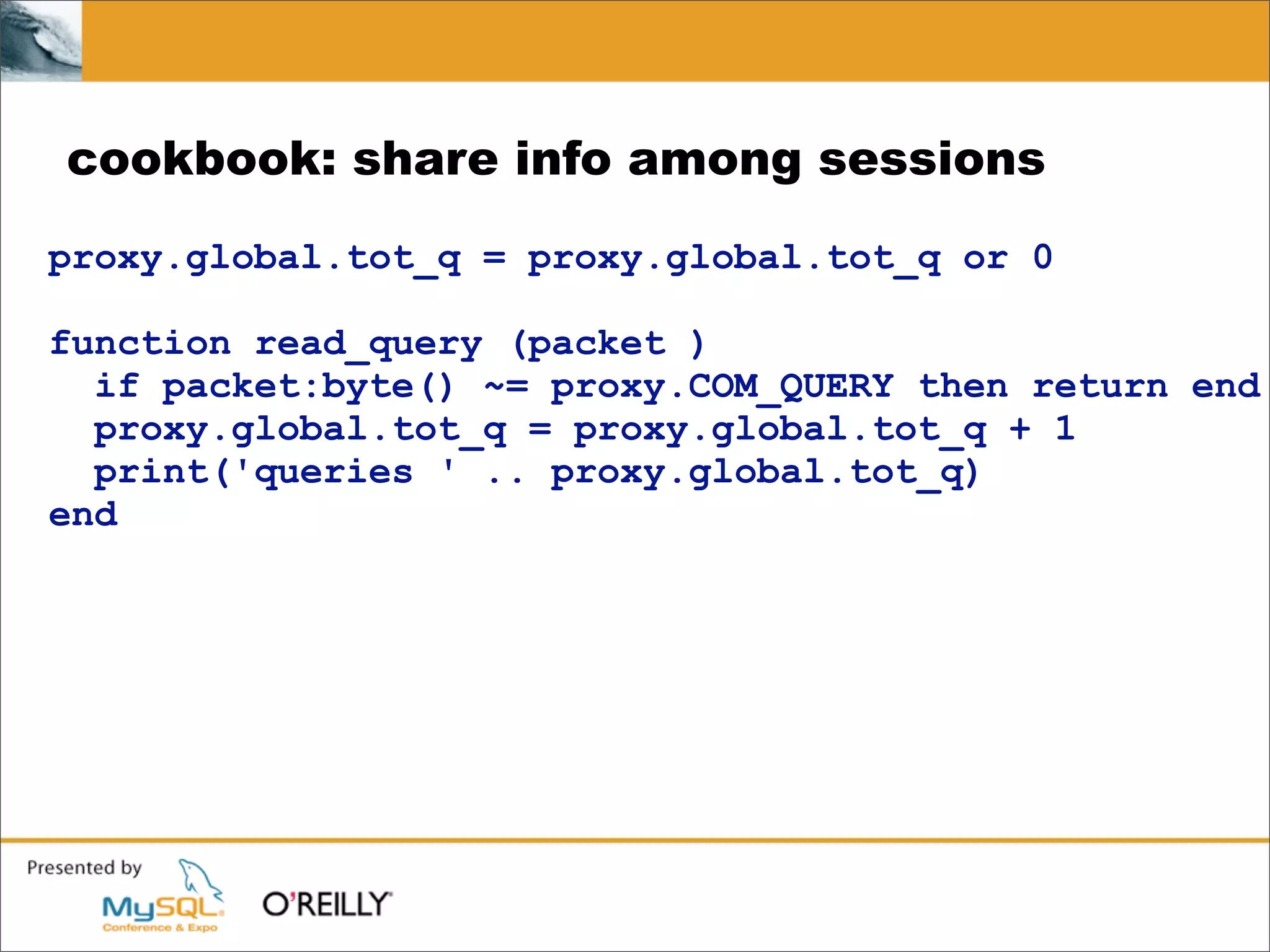 cookbook: share info among sessions

proxy.global.tot_q = proxy.global.tot_q or 0

function read_query (packet )
  if packet:byte() ~= proxy.COM_QUERY then return end
  proxy.global.tot_q = proxy.global.tot_q + 1
  print('queries ' .. proxy.global.tot_q)
end

Presented by
MySQL Conference & Expo
O'REILLY